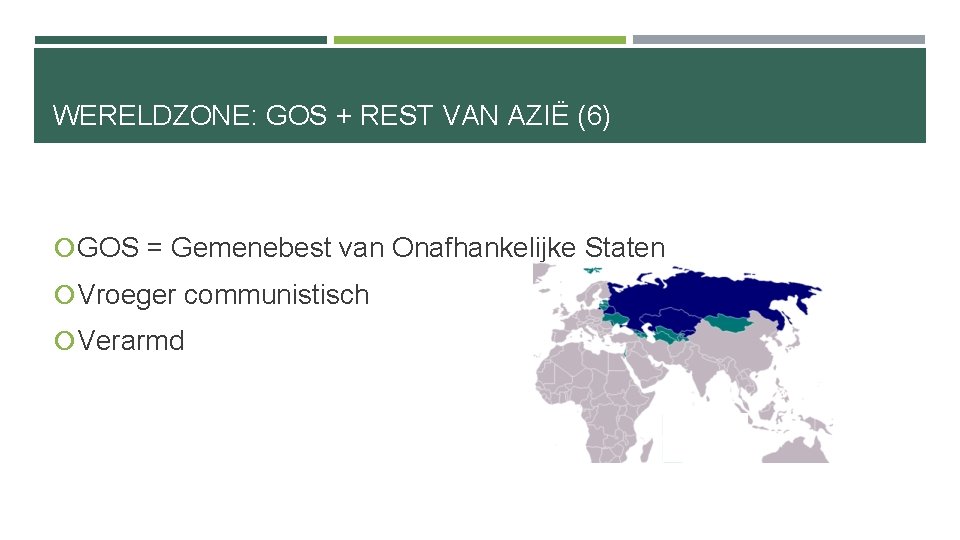 WERELDZONE: GOS + REST VAN AZIË (6)

GOS = Gemenebest van Onafhankelijke Staten

Vroeger communistisch

Verarmd